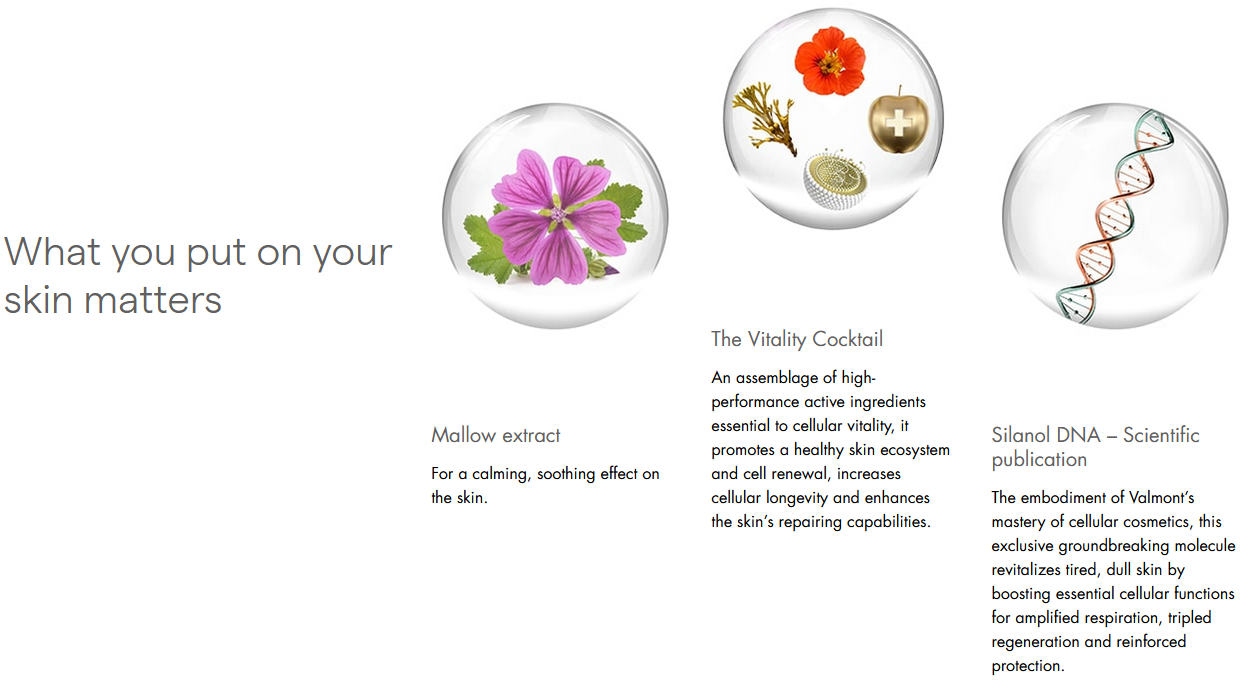 What you put on your skin matters

Mallow extract

For a calming, soothing effect on the skin.

The Vitality Cocktail

An assemblage of high-performance active ingredients essential to cellular vitality, it promotes a healthy skin ecosystem and cell renewal, increases cellular longevity and enhances the skin's repairing capabilities.

Silanol DNA – Scientific publication

The embodiment of Valmont's mastery of cellular cosmetics, this exclusive groundbreaking molecule revitalizes tired, dull skin by boosting essential cellular functions for amplified respiration, tripled regeneration and reinforced protection.